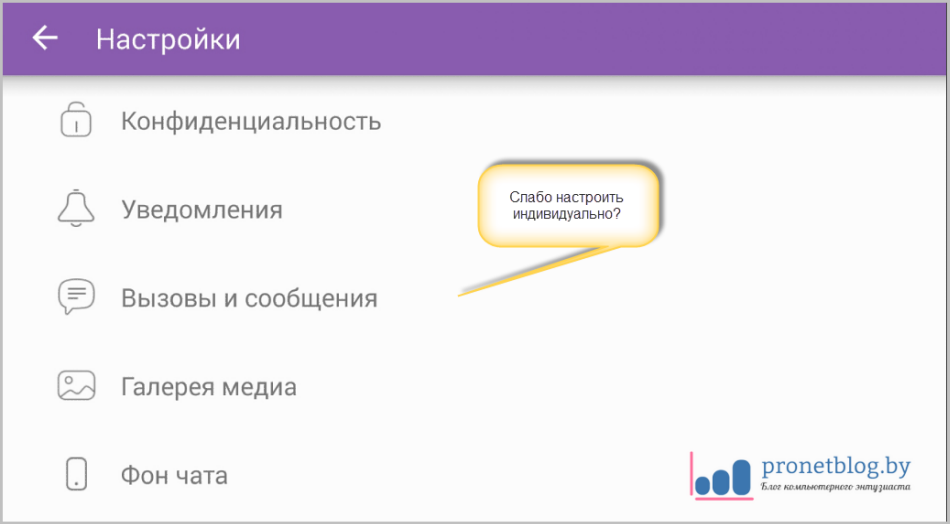 Настройки

Конфиденциальность

Уведомления

Слабо настроить индивидуально?

Вызовы и сообщения

Галерея медиа

Фон чата

pronetblog.by
Блог компьютерного энтузиаста